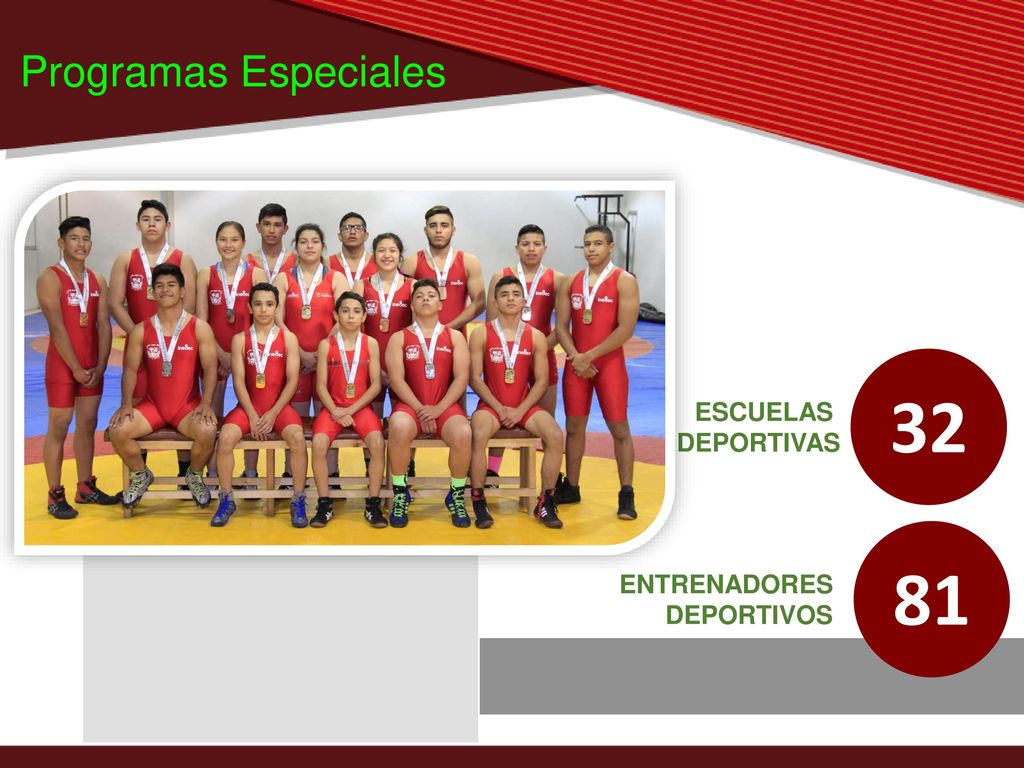 Programas Especiales

ESCUELAS DEPORTIVAS

32

ENTRENADORES DEPORTIVOS

81